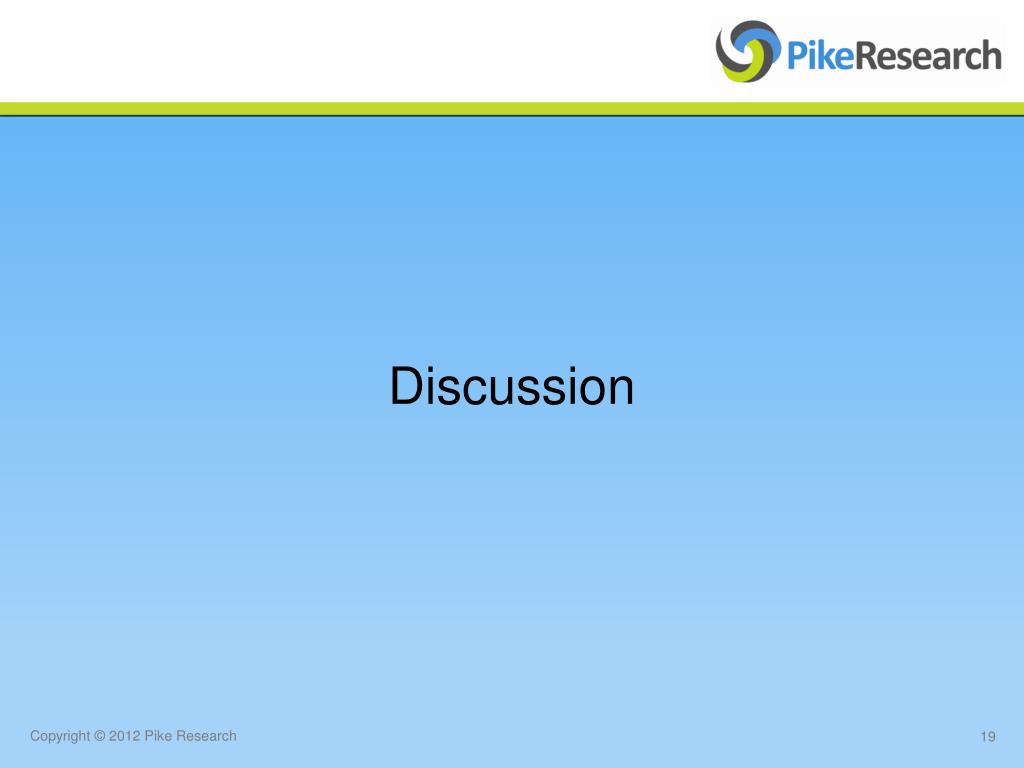 PikeResearch

Discussion

Copyright © 2012 Pike Research

19